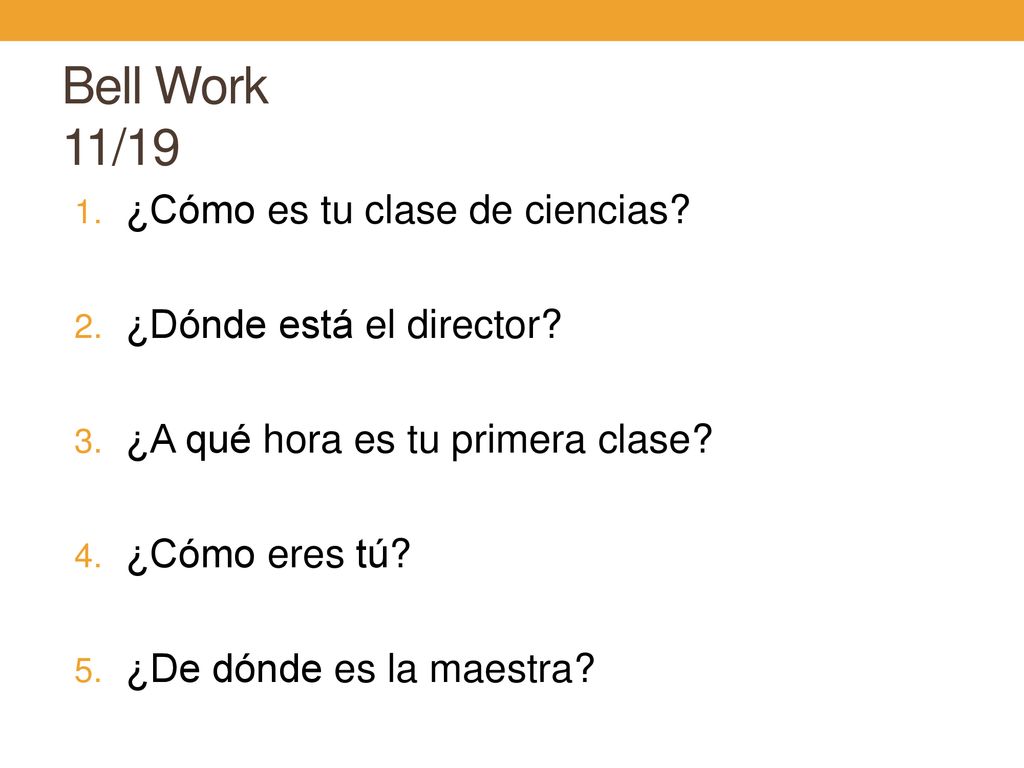 Bell Work
11/19

1. ¿Cómo es tu clase de ciencias?

2. ¿Dónde está el director?

3. ¿A qué hora es tu primera clase?

4. ¿Cómo eres tú?

5. ¿De dónde es la maestra?